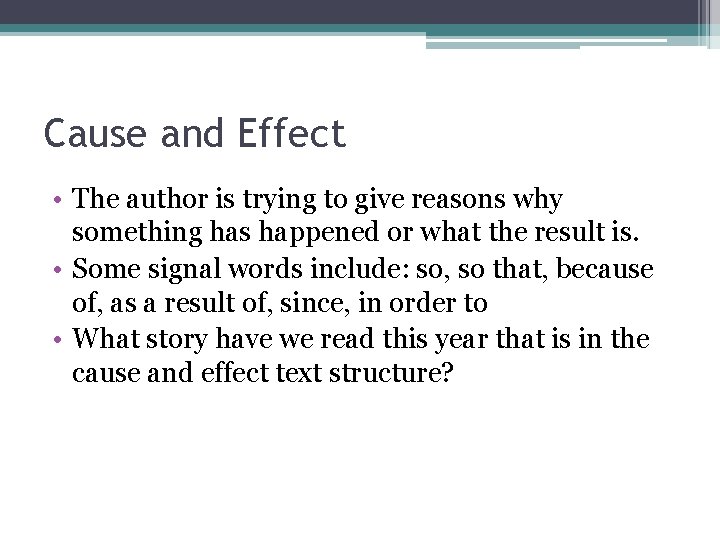 Cause and Effect

• The author is trying to give reasons why something has happened or what the result is.
• Some signal words include: so, so that, because of, as a result of, since, in order to
• What story have we read this year that is in the cause and effect text structure?